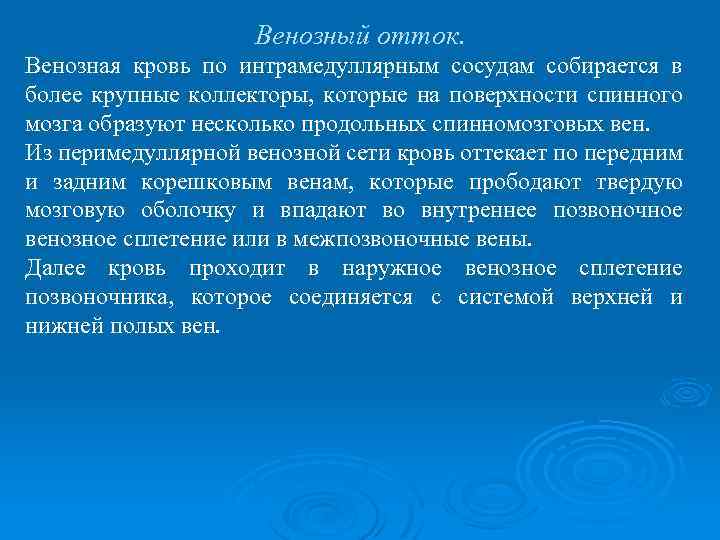 Венозный отток.

Венозная кровь по интрамедуллярным сосудам собирается в более крупные коллекторы, которые на поверхности спинного мозга образуют несколько продольных спинномозговых вен.

Из перимедуллярной венозной сети кровь оттекает по передним и задним корешковым венам, которые прободают твердую мозговую оболочку и впадают во внутреннее позвоночное венозное сплетение или в межпозвоночные вены.

Далее кровь проходит в наружное венозное сплетение позвоночника, которое соединяется с системой верхней и нижней полых вен.